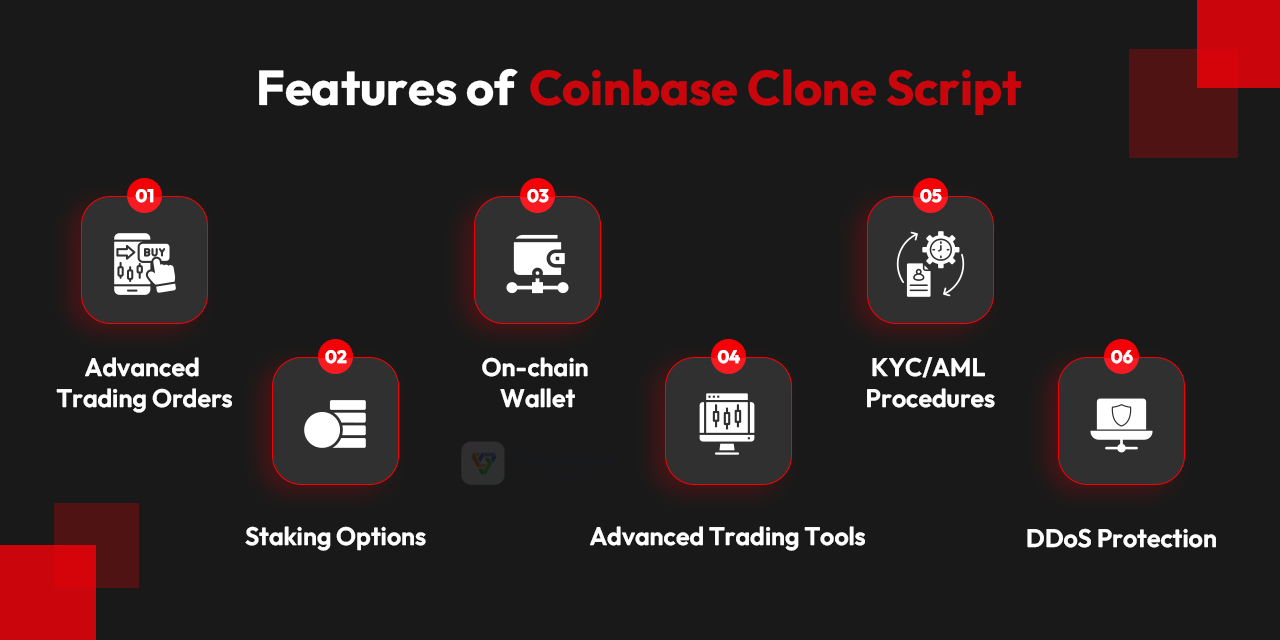 Features of Coinbase Clone Script

01

BUY

Advanced Trading Orders

02

Staking Options

03

On-chain Wallet

04

Advanced Trading Tools

05

KYC/AML Procedures

06

DDoS Protection